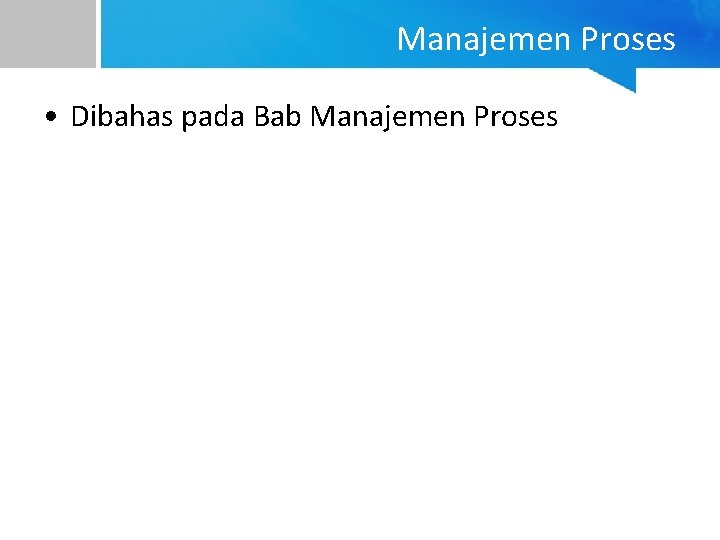 Manajemen Proses

• Dibahas pada Bab Manajemen Proses